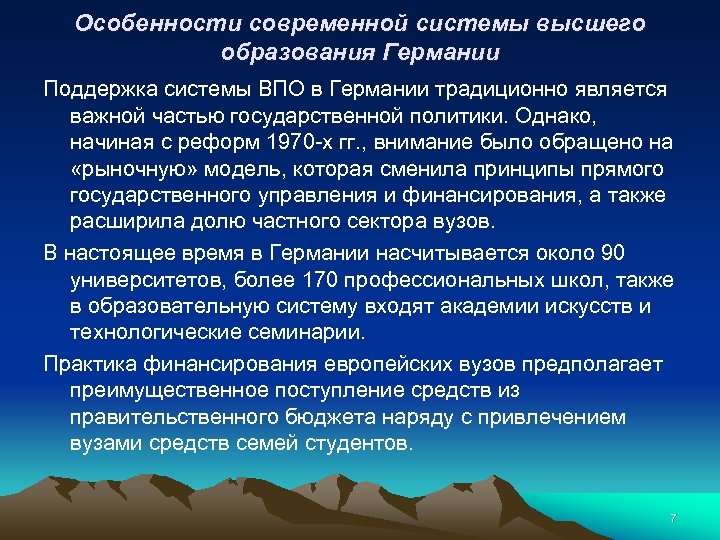 Особенности современной системы высшего образования Германии

Поддержка системы ВПО в Германии традиционно является важной частью государственной политики. Однако, начиная с реформ 1970-х гг., внимание было обращено на «рыночную» модель, которая сменила принципы прямого государственного управления и финансирования, а также расширила долю частного сектора вузов.

В настоящее время в Германии насчитывается около 90 университетов, более 170 профессиональных школ, также в образовательную систему входят академии искусств и технологические семинарии.

Практика финансирования европейских вузов предполагает преимущественное поступление средств из правительственного бюджета наряду с привлечением вузами средств семей студентов.

7